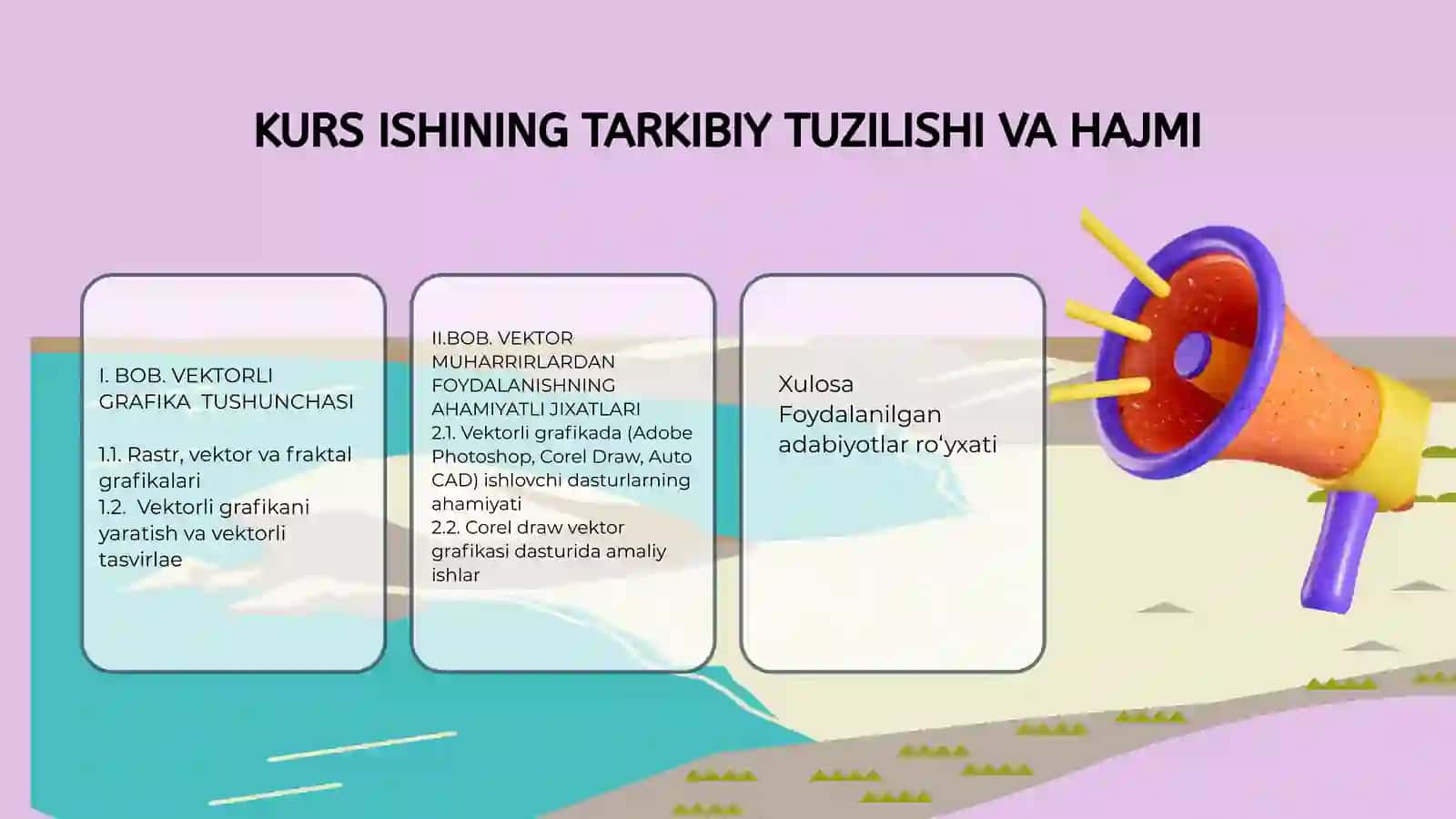 KURS ISHINING TARKIBIY TUZILISHI VA HAJMI

I. BOB. VEKTORLI GRAFIKA TUSHUNCHASI

1.1. Rastr, vektor va fraktal grafikalari
1.2. Vektorli grafikani yaratish va vektorli tasvirlae

II.BOB. VEKTOR MUHARRIRLARDAN FOYDALANISHNING AHAMIYATLI JIXATLARI
2.1. Vektorli grafikada (Adobe Photoshop, Corel Draw, Auto CAD) ishlovchi dasturlarning ahamiyati
2.2. Corel draw vektor grafikasi dasturida amaliy ishlar

Xulosa
Foydalanilgan adabiyotlar ro‘yxati